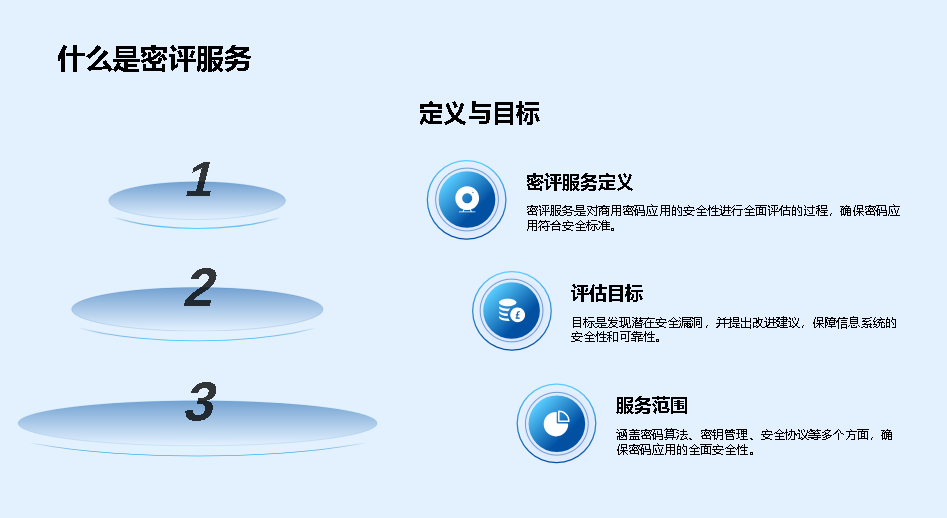 什么是密评服务

定义与目标

1

2

3

密评服务定义

密评服务是对商用密码应用的安全性进行全面评估的过程，确保密码应用符合安全标准。

评估目标

目标是发现潜在安全漏洞，并提出改进建议，保障信息系统的安全性和可靠性。

服务范围

涵盖密码算法、密钥管理、安全协议等多个方面，确保密码应用的全面安全性。